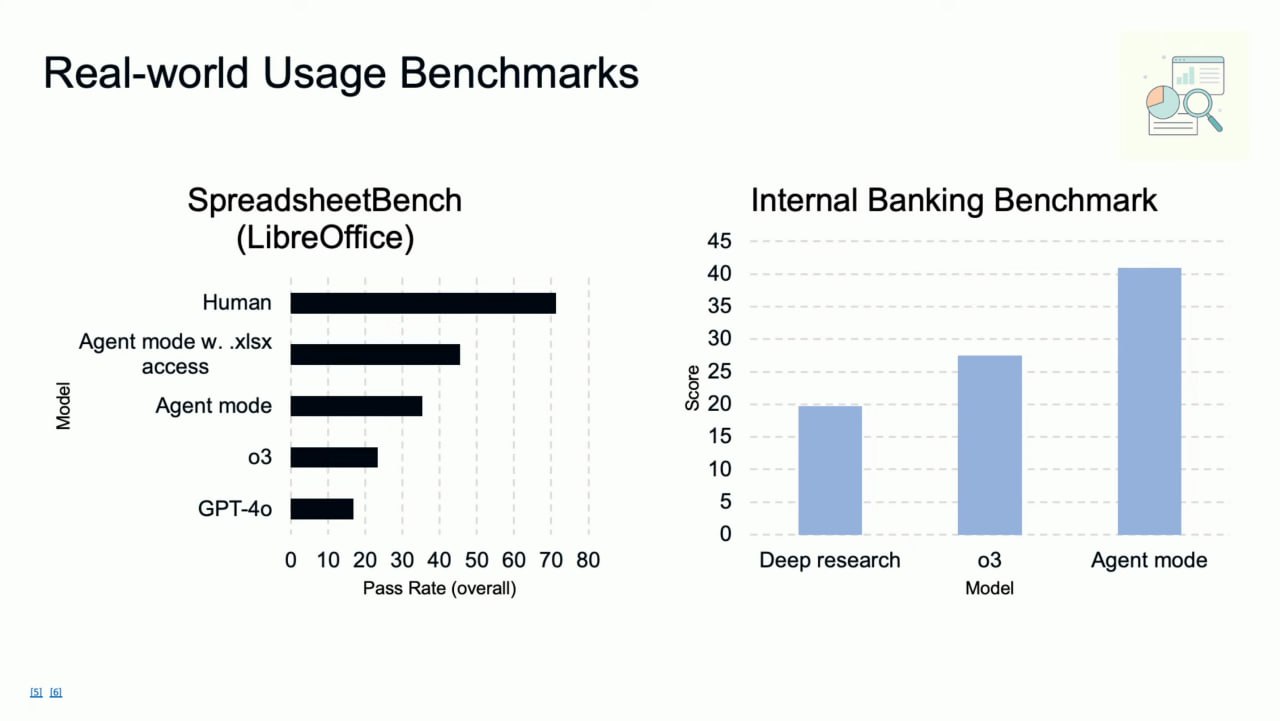 Real-world Usage Benchmarks

SpreadsheetBench (LibreOffice)

Model

Human

Agent mode w. .xlsx access

Agent mode

o3

GPT-4o

0 10 20 30 40 50 60 70 80

Pass Rate (overall)

Internal Banking Benchmark

Score

45
40
35
30
25
20
15
10
5
0

Deep research

o3

Agent mode

Model

[5] [6]